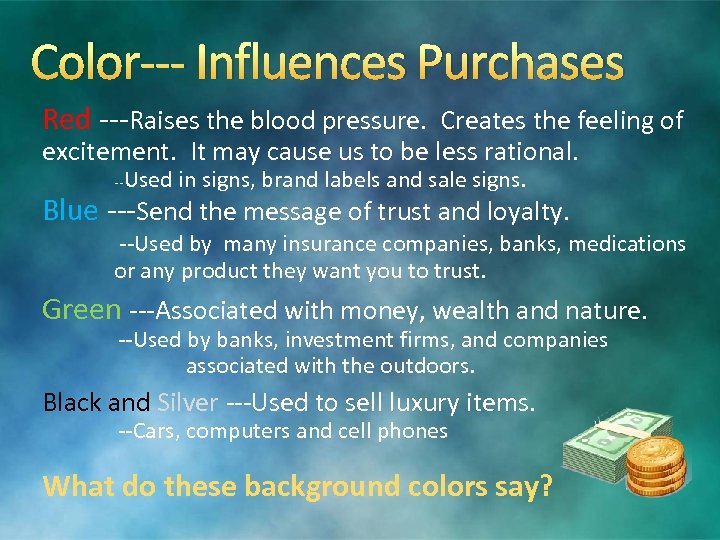 Color--- Influences Purchases

Red ---Raises the blood pressure. Creates the feeling of excitement. It may cause us to be less rational.

--Used in signs, brand labels and sale signs.

Blue ---Send the message of trust and loyalty.

--Used by many insurance companies, banks, medications or any product they want you to trust.

Green ---Associated with money, wealth and nature.

--Used by banks, investment firms, and companies associated with the outdoors.

Black and Silver ---Used to sell luxury items.

--Cars, computers and cell phones

What do these background colors say?